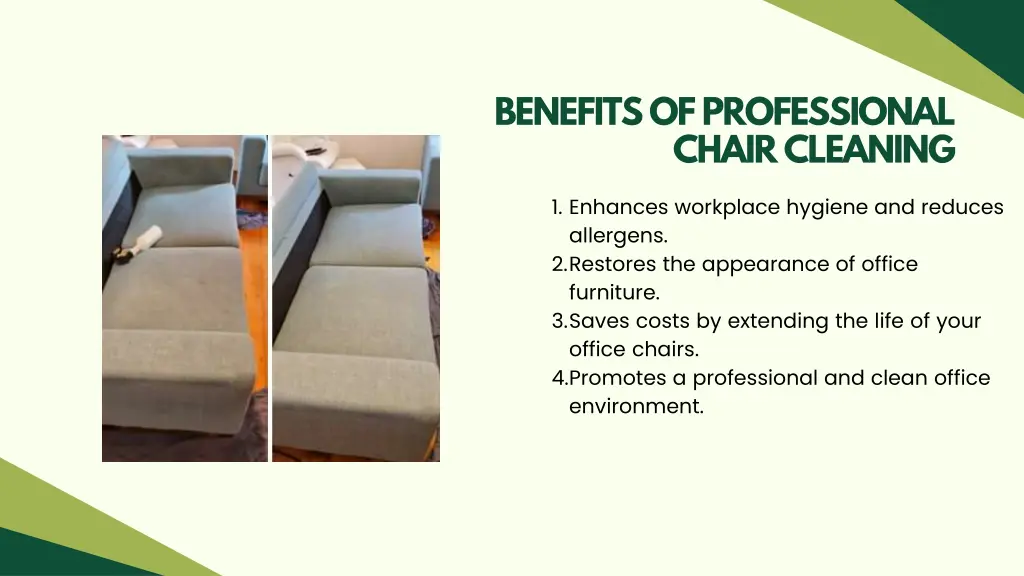 BENEFITS OF PROFESSIONAL CHAIR CLEANING

1. Enhances workplace hygiene and reduces allergens.
2.Restores the appearance of office furniture.
3.Saves costs by extending the life of your office chairs.
4.Promotes a professional and clean office environment.